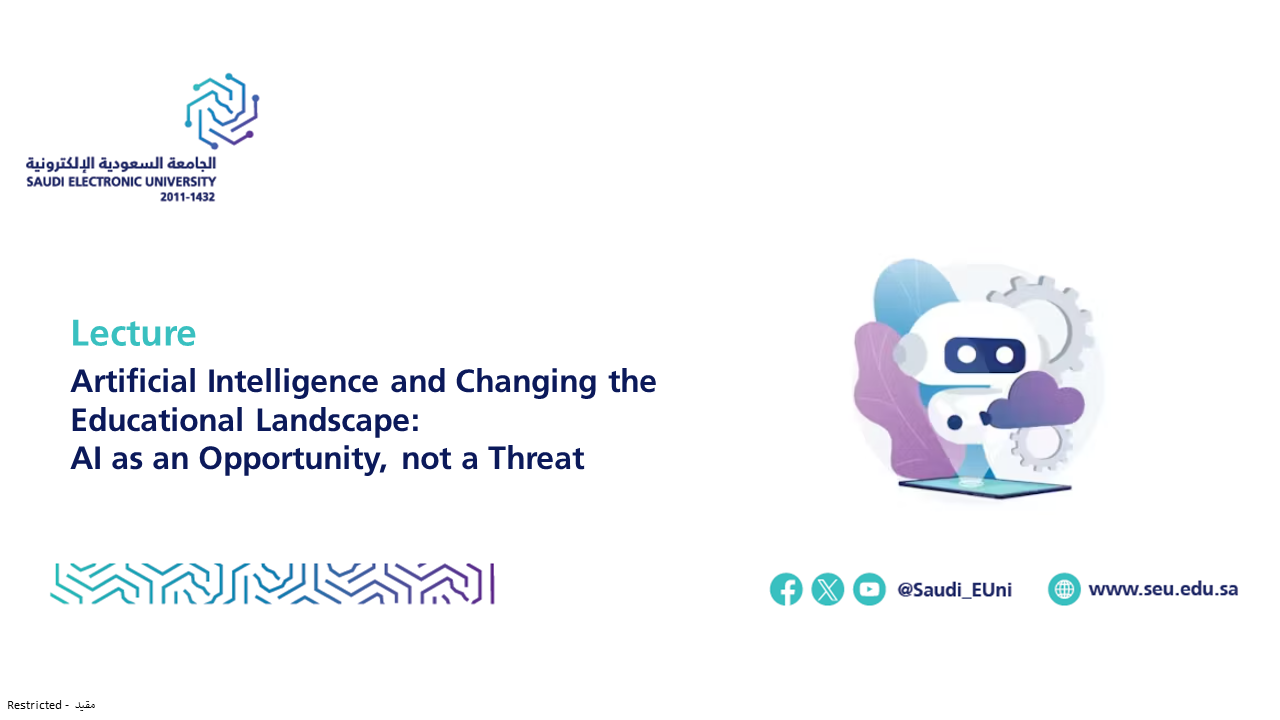 الجامعة السعودية الإلكترونية
SAUDI ELECTRONIC UNIVERSITY
2011-1432

Lecture

Artificial Intelligence and Changing the Educational Landscape:
AI as an Opportunity, not a Threat

@Saudi_EUni

www.seu.edu.sa

Restricted - مقيد